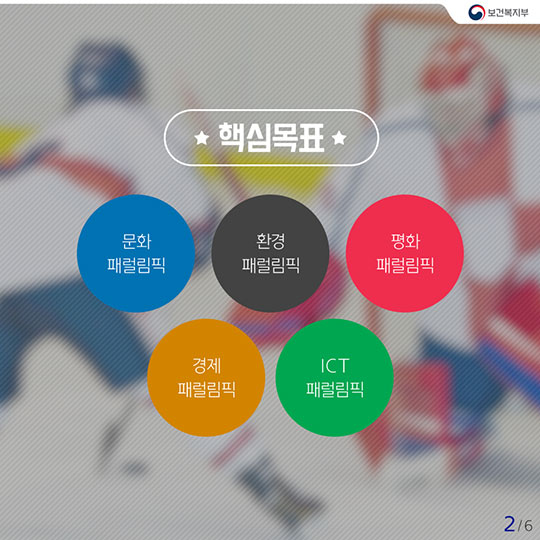 보건복지부

★ 핵심목표 ★

문화
패럴림픽

환경
패럴림픽

평화
패럴림픽

경제
패럴림픽

ICT
패럴림픽

2/6